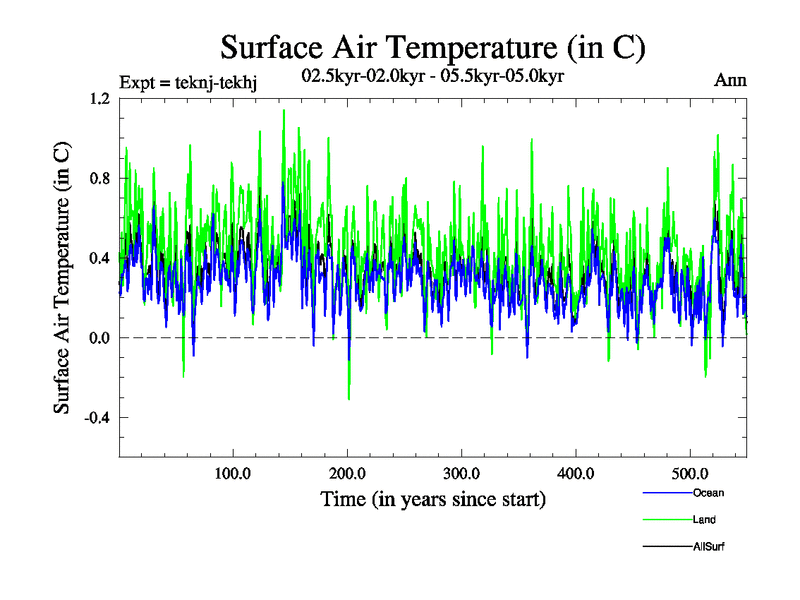 Surface Air Temperature (in C)

Expt = teknj-tekhj

02.5kyr-02.0kyr - 05.5kyr-05.0kyr

Ann

Surface Air Temperature (in C)

1.2

0.8

0.4

0.0

-0.4

100.0

200.0

300.0

400.0

500.0

Time (in years since start)

Ocean

Land

AllSurf